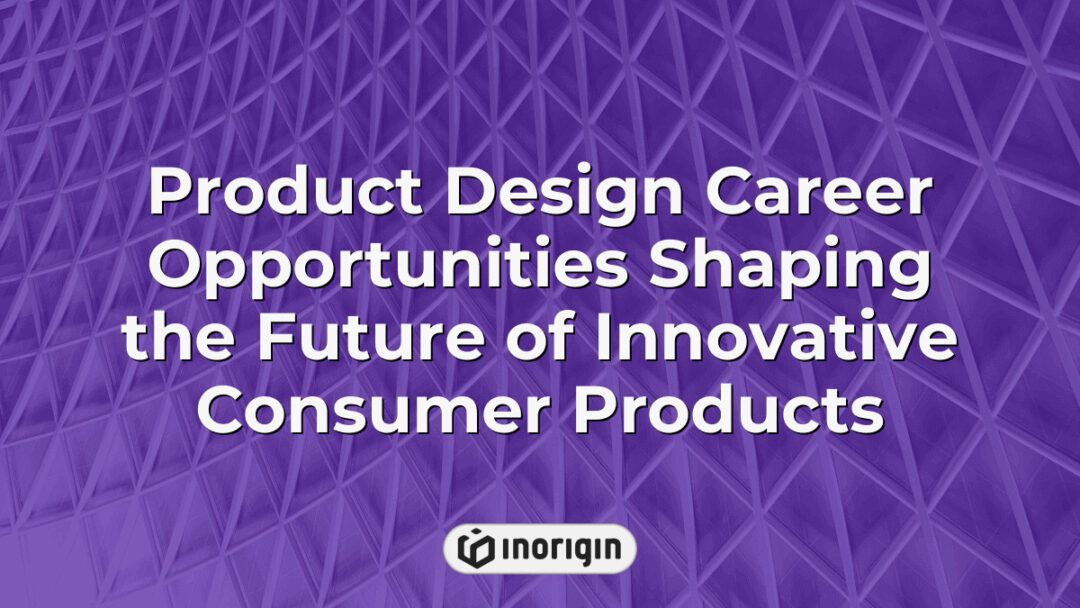 Product Design Career Opportunities Shaping the Future of Innovative Consumer Products

inorigin